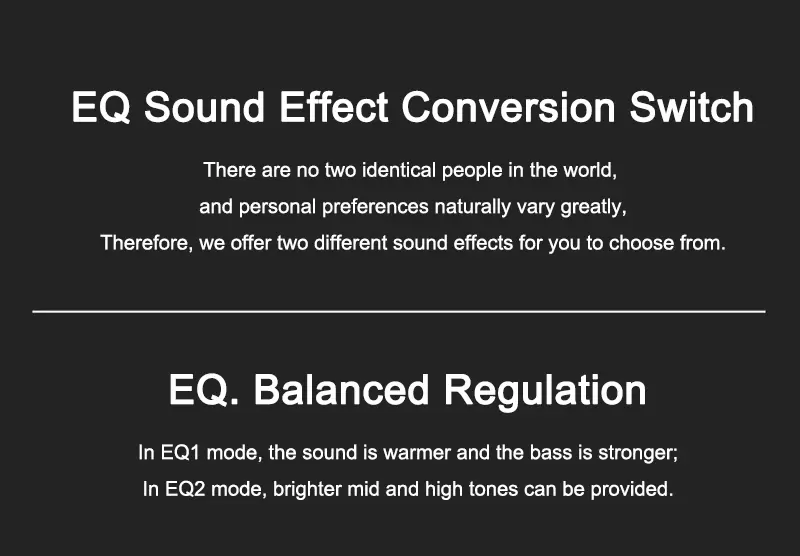 EQ Sound Effect Conversion Switch

There are no two identical people in the world, and personal preferences naturally vary greatly, Therefore, we offer two different sound effects for you to choose from.

EQ. Balanced Regulation

In EQ1 mode, the sound is warmer and the bass is stronger; In EQ2 mode, brighter mid and high tones can be provided.